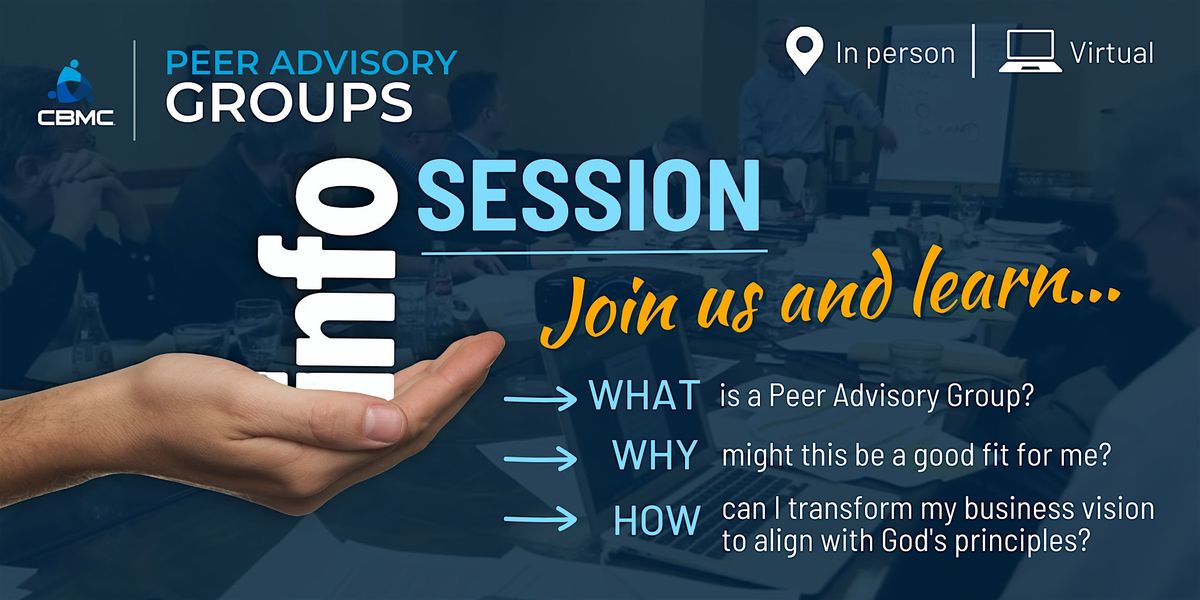 CBMC

PEER ADVISORY GROUPS

In person | Virtual

info SESSION

Join us and learn...

WHAT is a Peer Advisory Group?

WHY might this be a good fit for me?

HOW can I transform my business vision to align with God's principles?